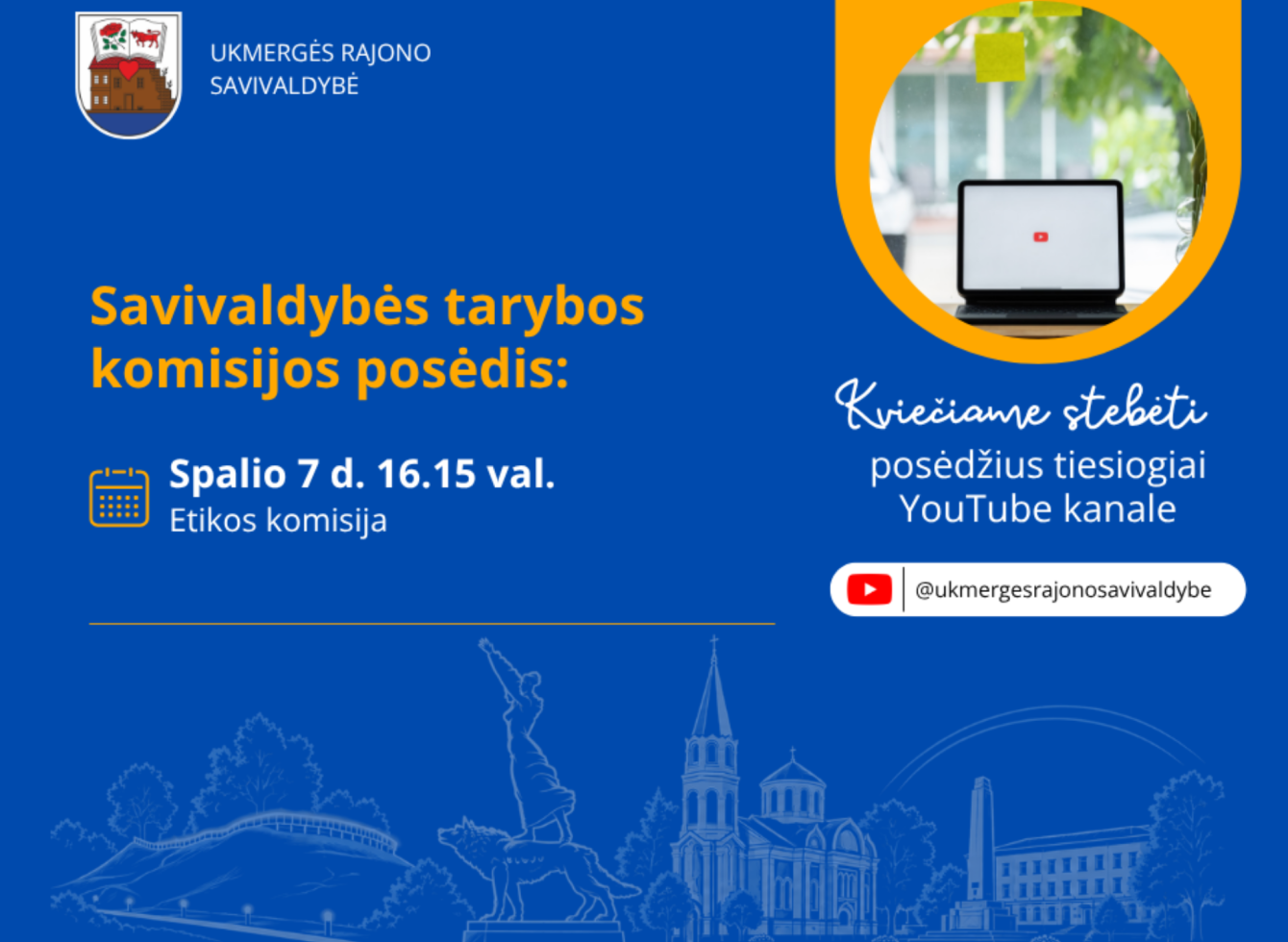 UKMERGĖS RAJONO
SAVIVALDYBĖ

Savivaldybės tarybos komisijos posėdis:

Spalio 7 d. 16.15 val.
Etikos komisija

Kviečiame stebėti
posėdžius tiesiogiai
YouTube kanale

@ukmergesrajonosavivaldybe